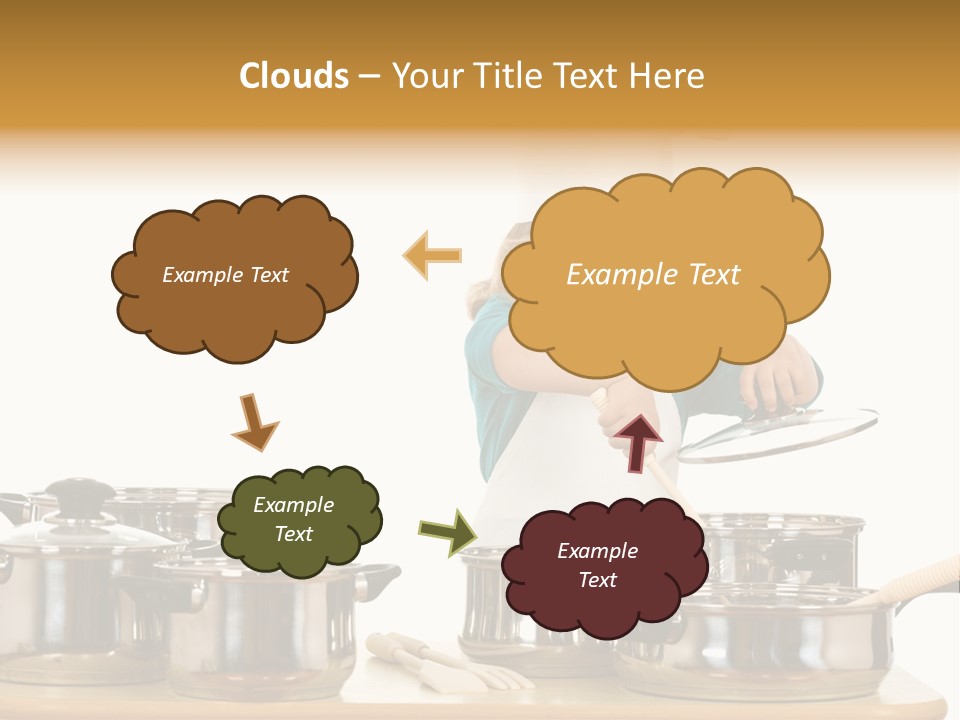 Clouds – Your Title Text Here

Example Text

Example Text

Example Text

Example Text